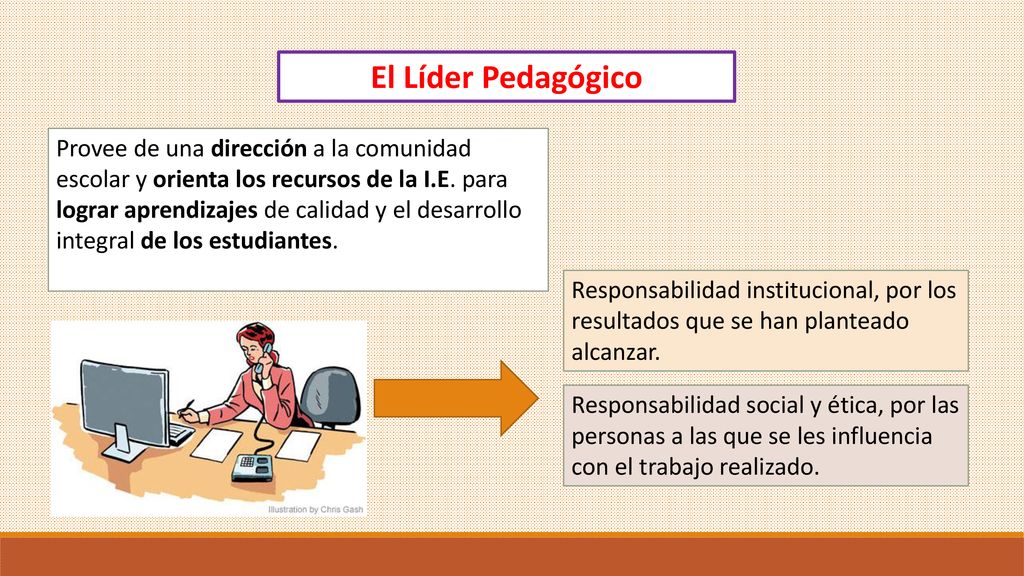 El Líder Pedagógico

Provee de una dirección a la comunidad escolar y orienta los recursos de la I.E. para lograr aprendizajes de calidad y el desarrollo integral de los estudiantes.

Illustration by Chris Gash

Responsabilidad institucional, por los resultados que se han planteado alcanzar.

Responsabilidad social y ética, por las personas a las que se les influencia con el trabajo realizado.